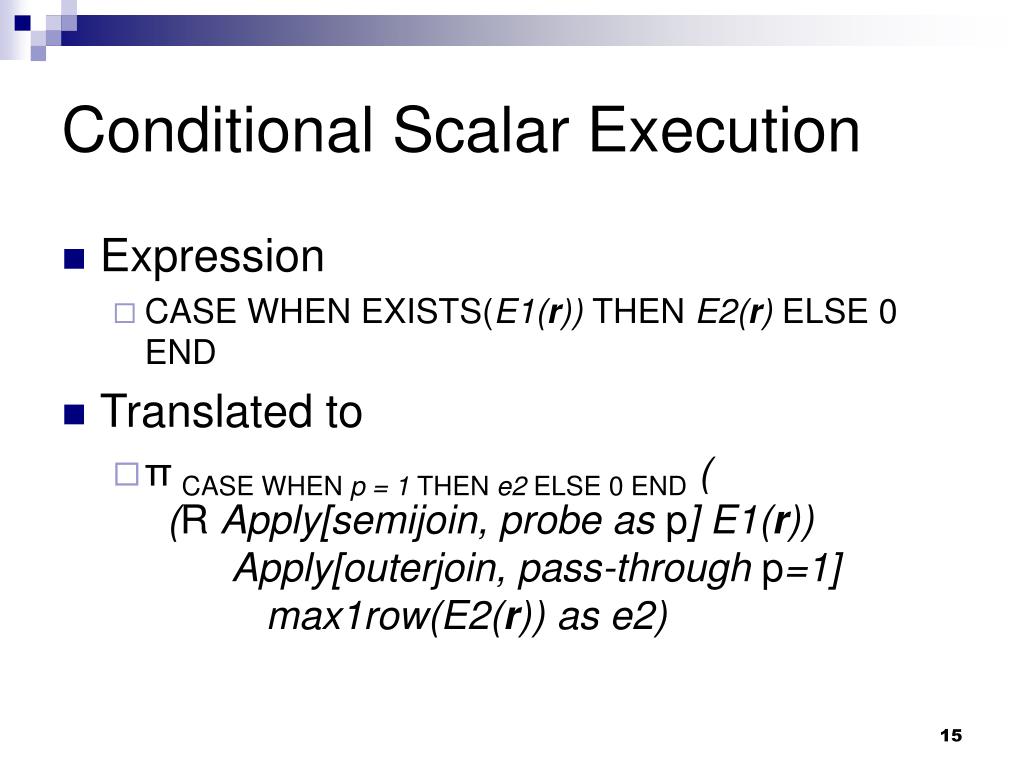 Conditional Scalar Execution

Expression

CASE WHEN EXISTS(E1(r)) THEN E2(r) ELSE 0 END

Translated to

π CASE WHEN p = 1 THEN e2 ELSE 0 END (
(R Apply[semijoin, probe as p] E1(r))
Apply[outerjoin, pass-through p=1]
max1row(E2(r)) as e2)

15